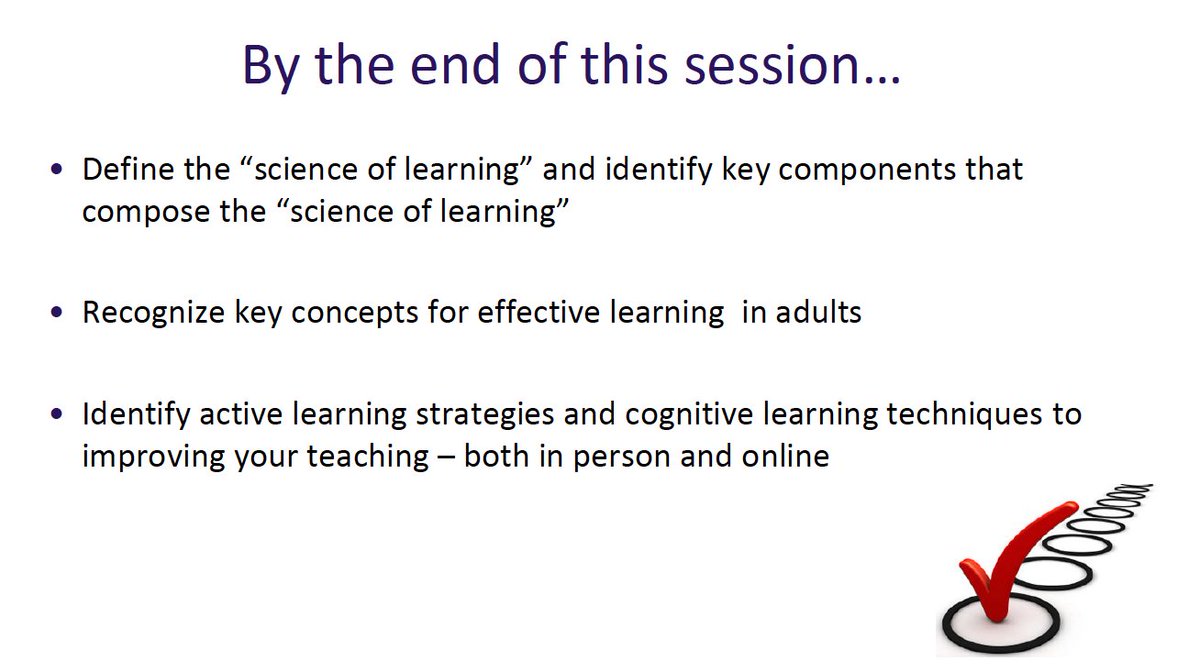 By the end of this session…

• Define the “science of learning” and identify key components that compose the “science of learning”

• Recognize key concepts for effective learning in adults

• Identify active learning strategies and cognitive learning techniques to improving your teaching – both in person and online